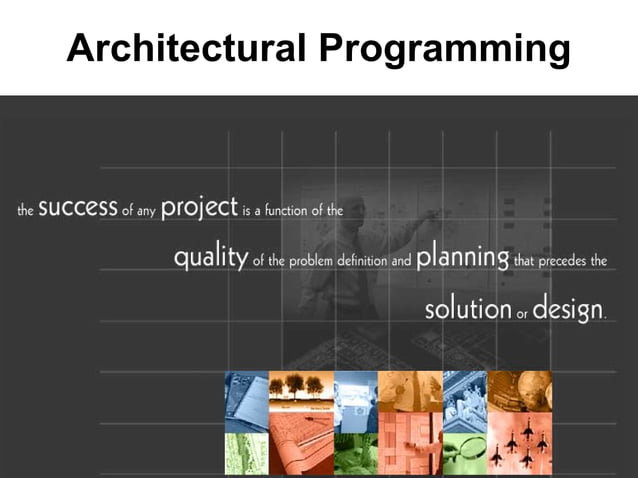 Architectural Programming

the success of any project is a function of the quality of the problem definition and planning that precedes the solution or design.